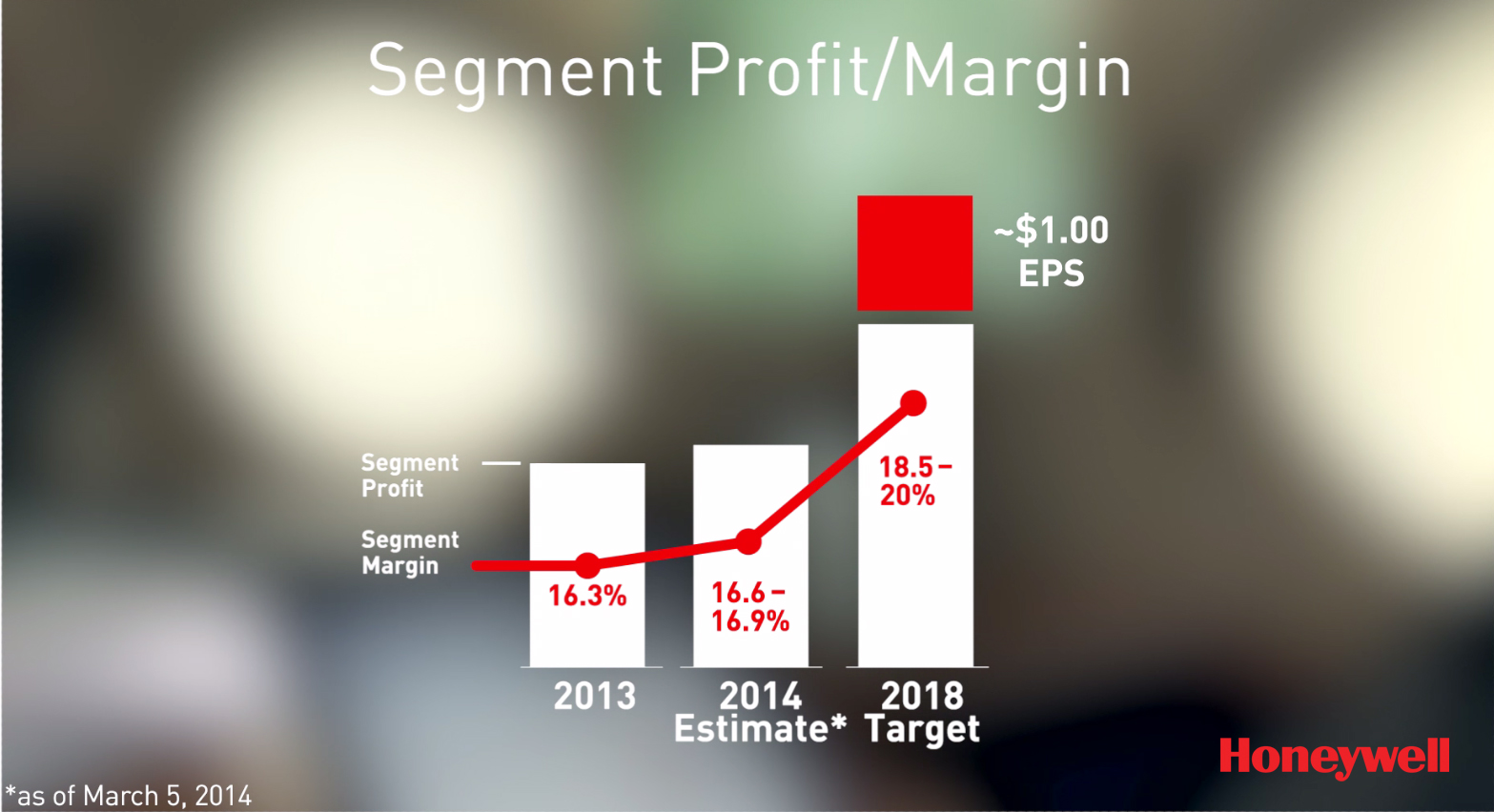 Segment Profit/Margin

~$1.00 EPS

Segment Profit

Segment Margin

16.3%

16.6 – 16.9%

18.5 – 20%

2013

2014 Estimate*

2018 Target

Honeywell

*as of March 5, 2014